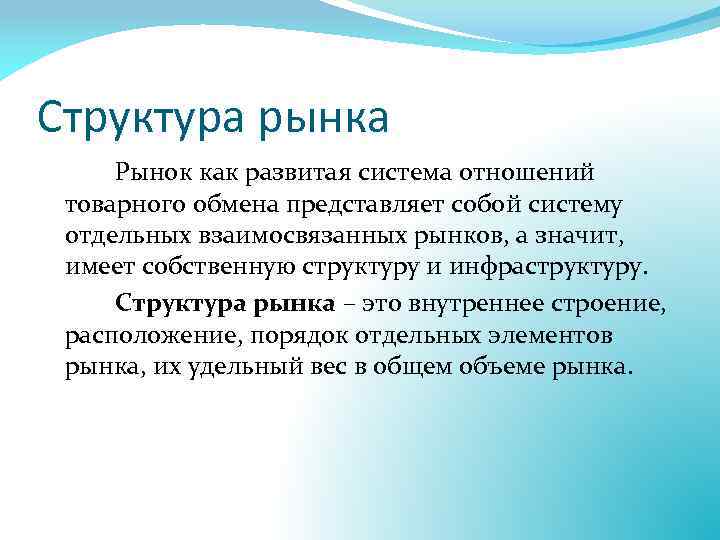 Структура рынка

Рынок как развитая система отношений товарного обмена представляет собой систему отдельных взаимосвязанных рынков, а значит, имеет собственную структуру и инфраструктуру.

Структура рынка – это внутреннее строение, расположение, порядок отдельных элементов рынка, их удельный вес в общем объеме рынка.